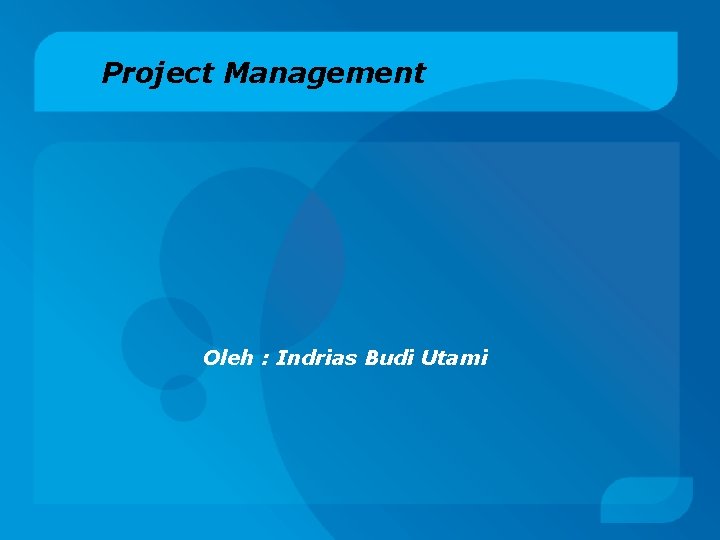 Project Management

Oleh : Indrias Budi Utami